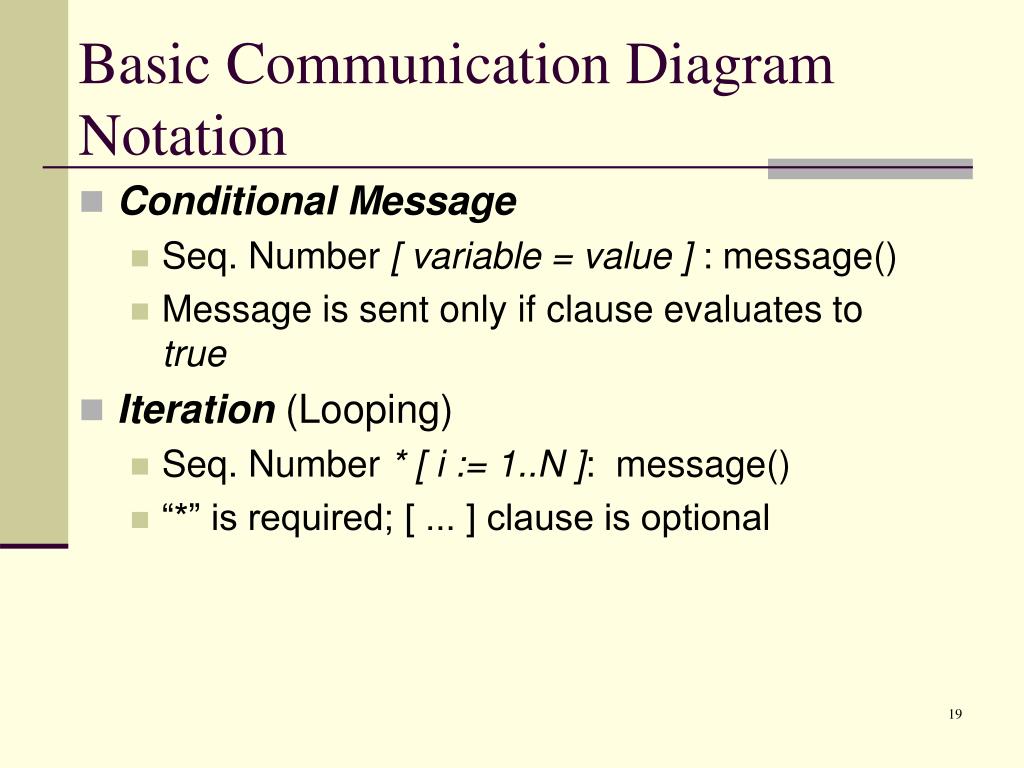 Basic Communication Diagram Notation

Conditional Message

Seq. Number [ variable = value ] : message()

Message is sent only if clause evaluates to true

Iteration (Looping)

Seq. Number * [ i := 1..N ]: message()

“*” is required; [ ... ] clause is optional

19